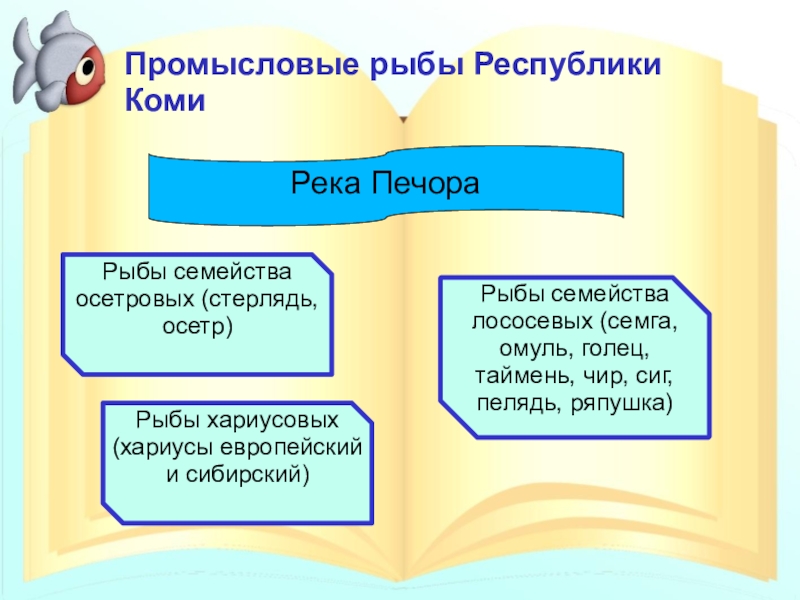 Промысловые рыбы Республики Коми

Река Печора

Рыбы семейства осетровых (стерлядь, осетр)

Рыбы хариусовых (хариусы европейский и сибирский)

Рыбы семейства лососевых (семга, омуль, голец, таймень, чир, сиг, пелядь, ряпушка)